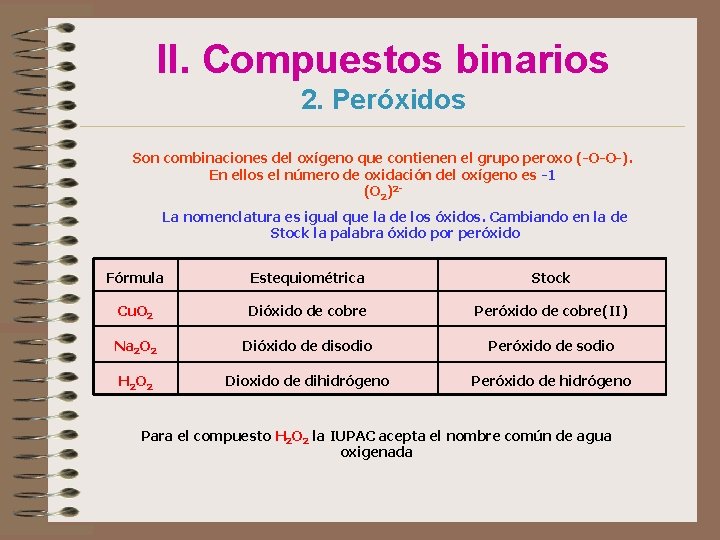 II. Compuestos binarios
2. Peróxidos

Son combinaciones del oxígeno que contienen el grupo peroxo (-O-O-). En ellos el número de oxidación del oxígeno es -1
$(O_2)^{2-}$

La nomenclatura es igual que la de los óxidos. Cambiando en la de Stock la palabra óxido por peróxido

| Fórmula | Estequiométrica | Stock |
|---|---|---|
| $CuO_2$ | Dióxido de cobre | Peróxido de cobre(II) |
| $Na_2O_2$ | Dióxido de disodio | Peróxido de sodio |
| $H_2O_2$ | Dioxido de dihidrógeno | Peróxido de hidrógeno |

Para el compuesto $H_2O_2$ la IUPAC acepta el nombre común de agua oxigenada